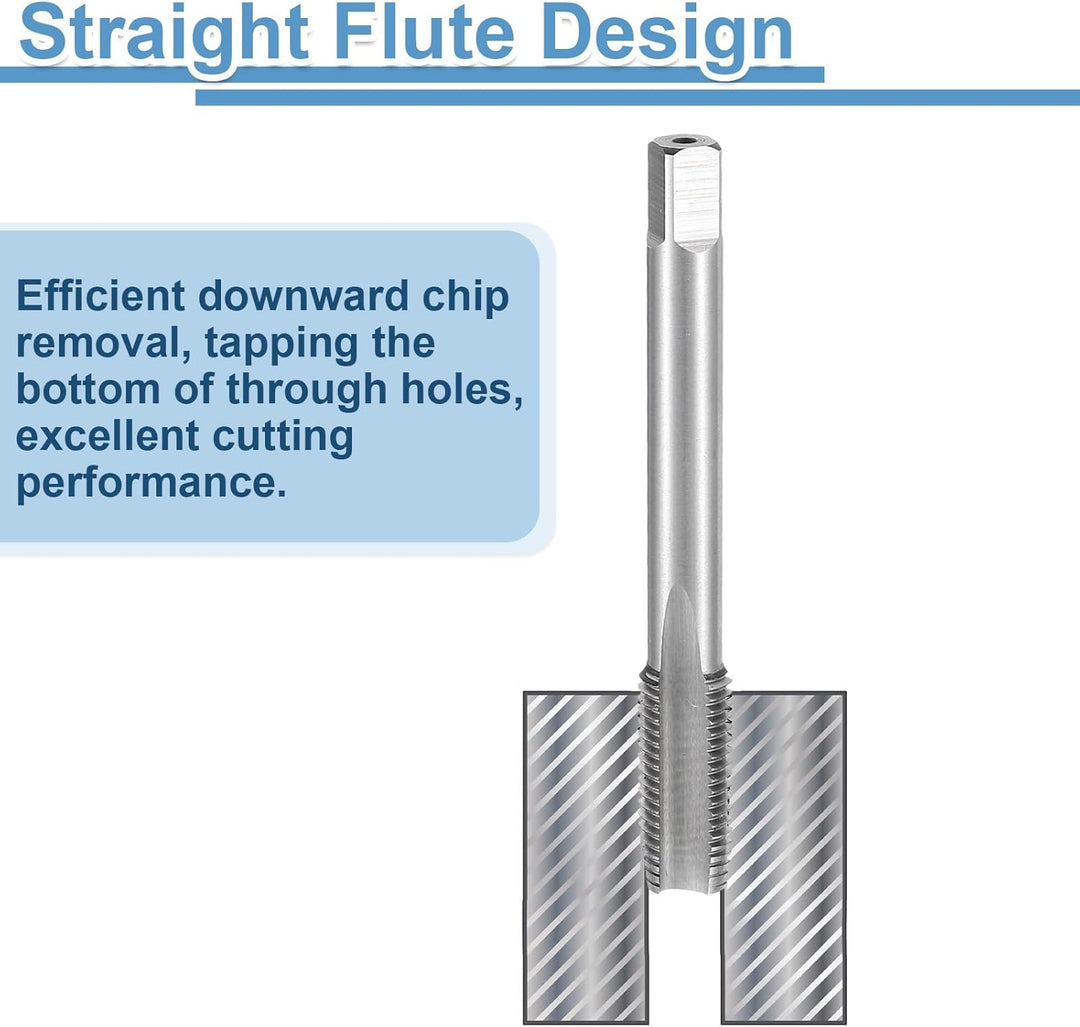 Straight Flute Design

Efficient downward chip removal, tapping the bottom of through holes, excellent cutting performance.